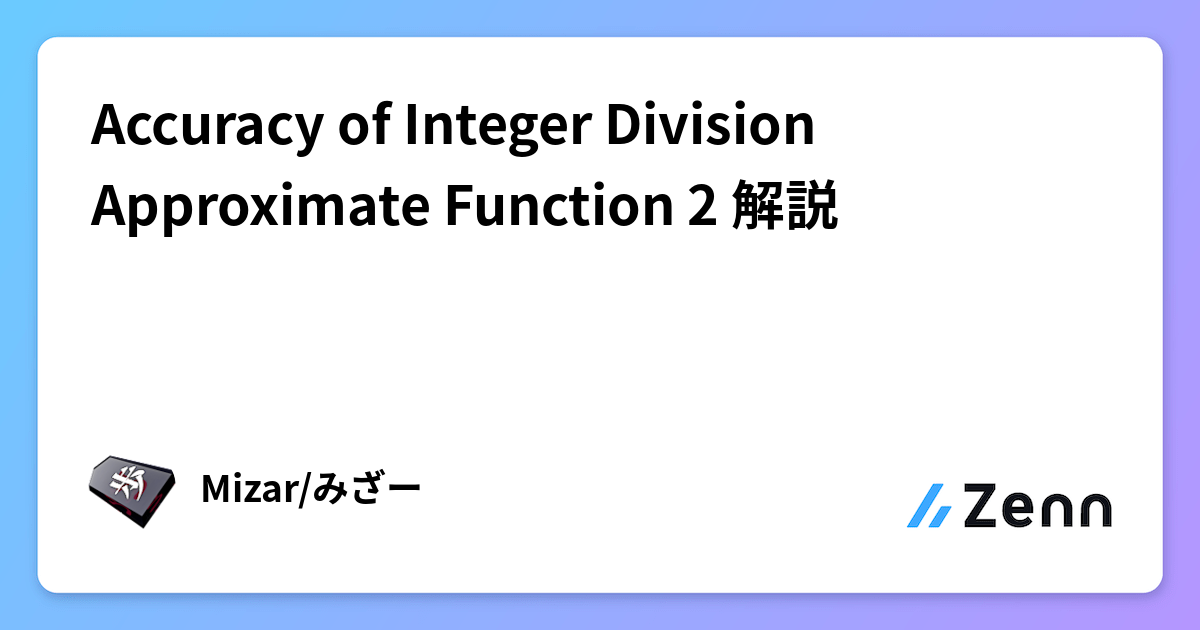 Accuracy of Integer Division Approximate Function 2 解説

Mizar/みざー

Zenn